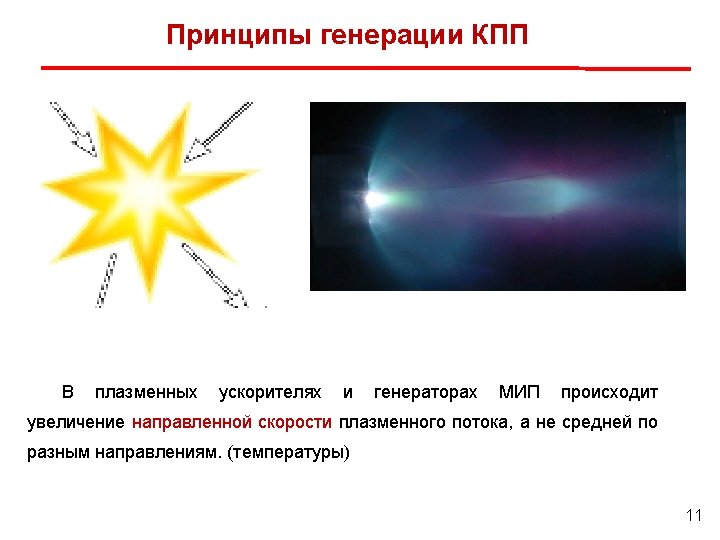 Принципы генерации КПП

В плазменных ускорителях и генераторах МИП происходит увеличение направленной скорости плазменного потока, а не средней по разным направлениям. (температуры)

11